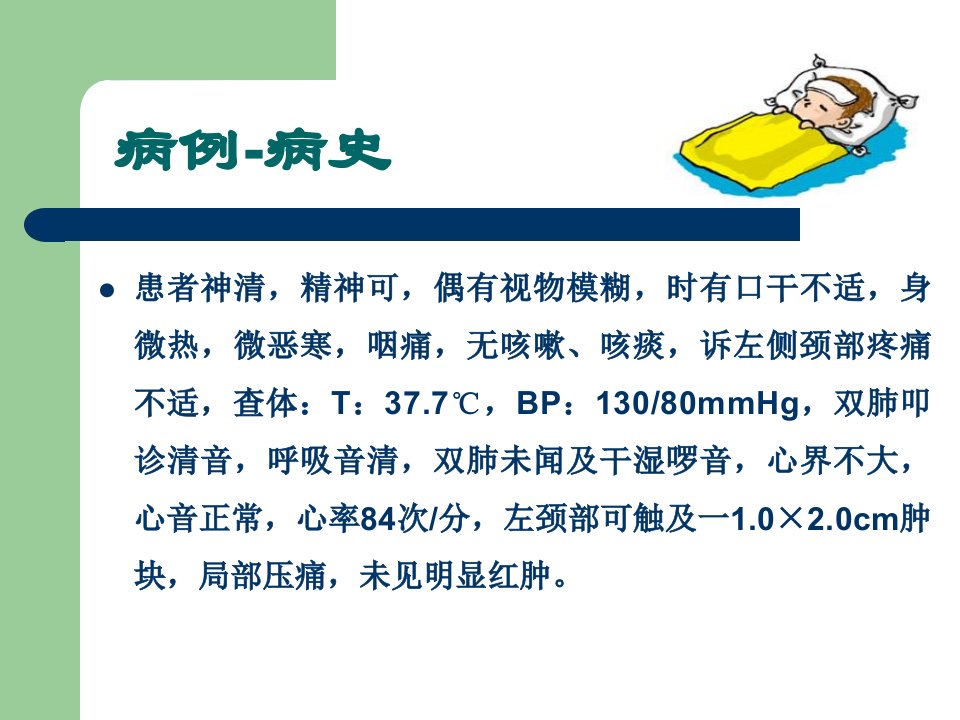 病例-病史

• 患者神清，精神可，偶有视物模糊，时有口干不适，身微热，微恶寒，咽痛，无咳嗽、咳痰，诉左侧颈部疼痛不适，查体：T：37.7℃，BP：130/80mmHg，双肺叩诊清音，呼吸音清，双肺未闻及干湿啰音，心界不大，心音正常，心率84次/分，左颈部可触及一1.0×2.0cm肿块，局部压痛，未见明显红肿。